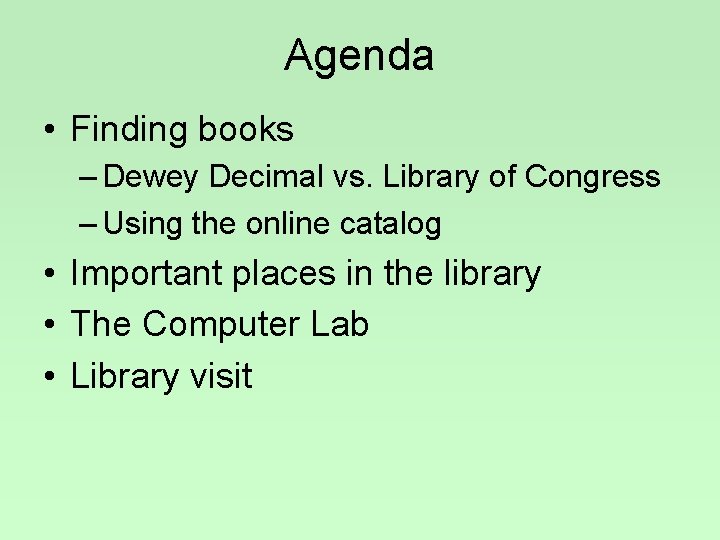 Agenda

• Finding books
– Dewey Decimal vs. Library of Congress
– Using the online catalog
• Important places in the library
• The Computer Lab
• Library visit